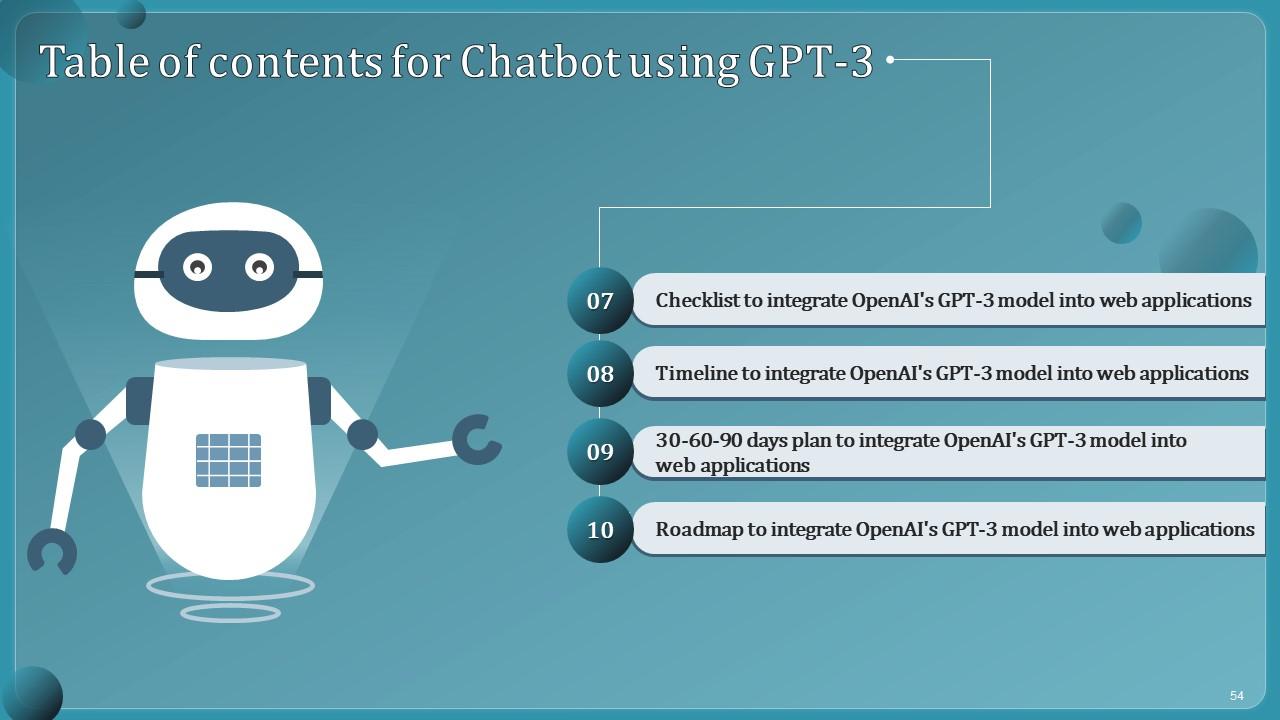 Table of contents for Chatbot using GPT-3

07 Checklist to integrate OpenAI's GPT-3 model into web applications

08 Timeline to integrate OpenAI's GPT-3 model into web applications

09 30-60-90 days plan to integrate OpenAI's GPT-3 model into web applications

10 Roadmap to integrate OpenAI's GPT-3 model into web applications

54